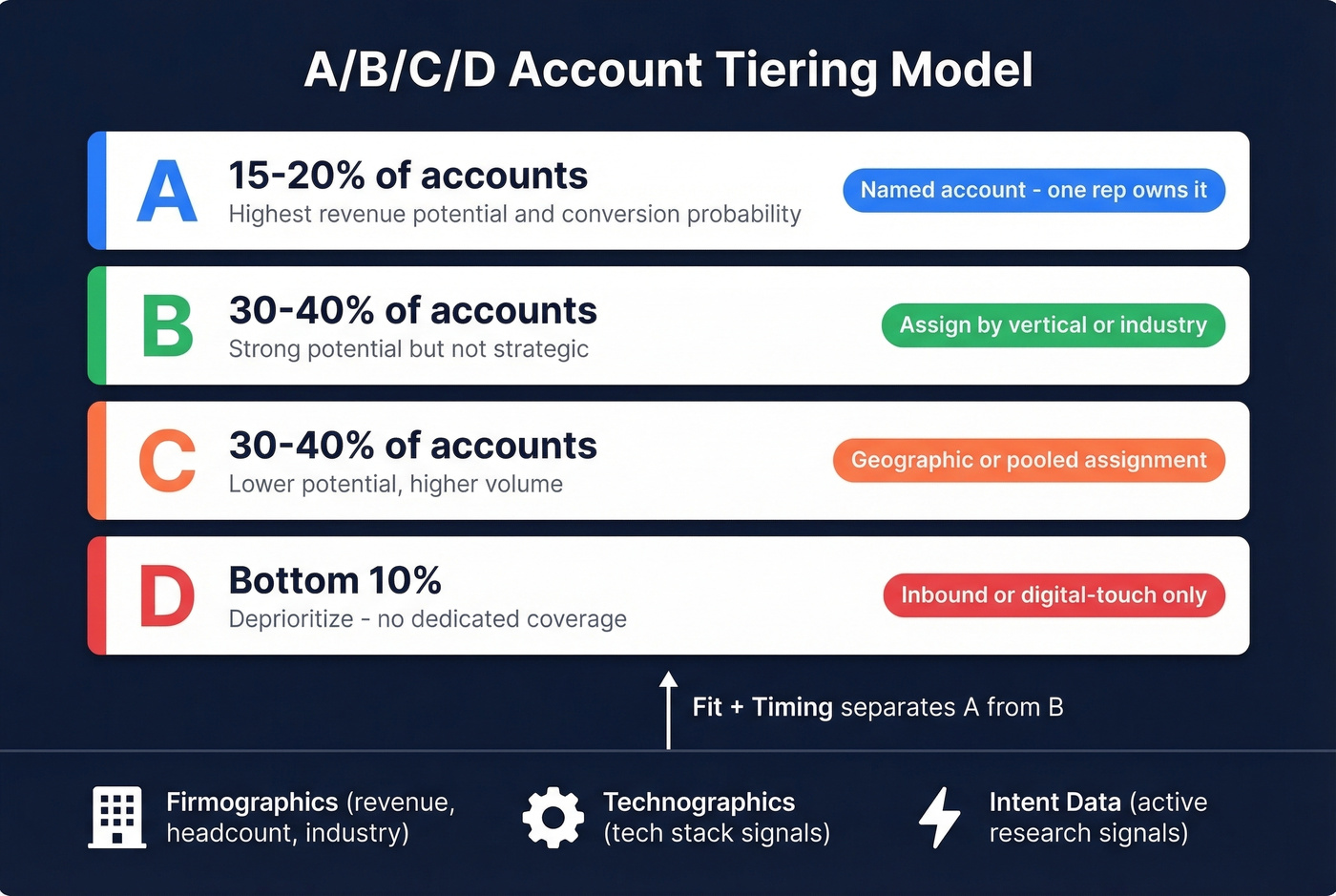 A/B/C/D Account Tiering Model

A
15-20% of accounts
Highest revenue potential and conversion probability
Named account - one rep owns it

B
30-40% of accounts
Strong potential but not strategic
Assign by vertical or industry

C
30-40% of accounts
Lower potential, higher volume
Geographic or pooled assignment

D
Bottom 10%
Deprioritize - no dedicated coverage
Inbound or digital-touch only

Fit + Timing separates A from B

Firmographics (revenue, headcount, industry)

Technographics (tech stack signals)

Intent Data (active research signals)